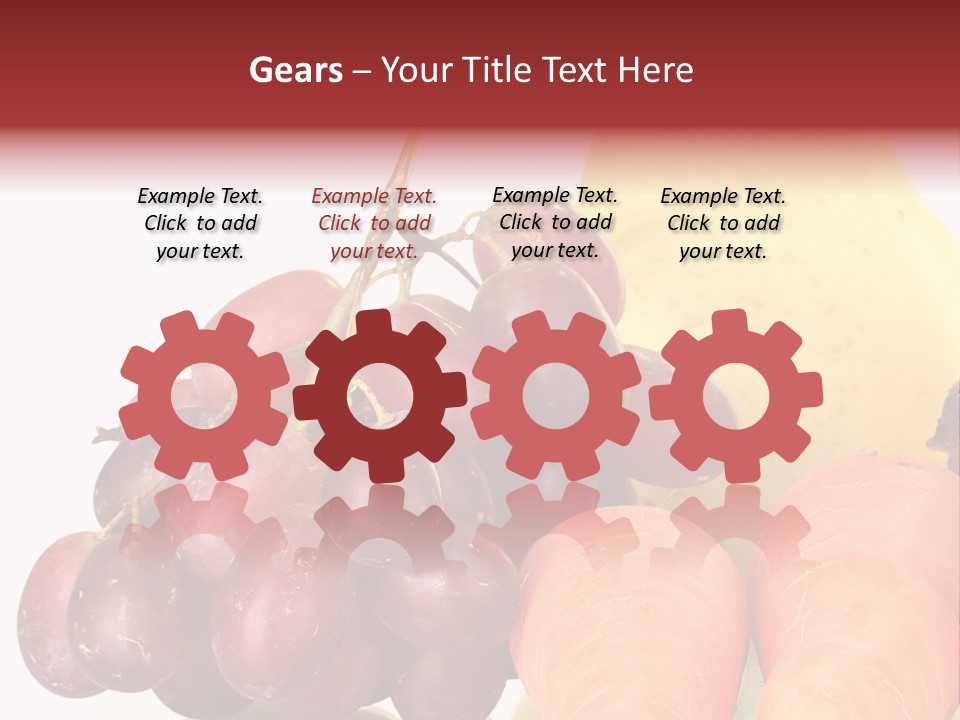 Gears – Your Title Text Here

Example Text. Click to add your text.

Example Text. Click to add your text.

Example Text. Click to add your text.

Example Text. Click to add your text.